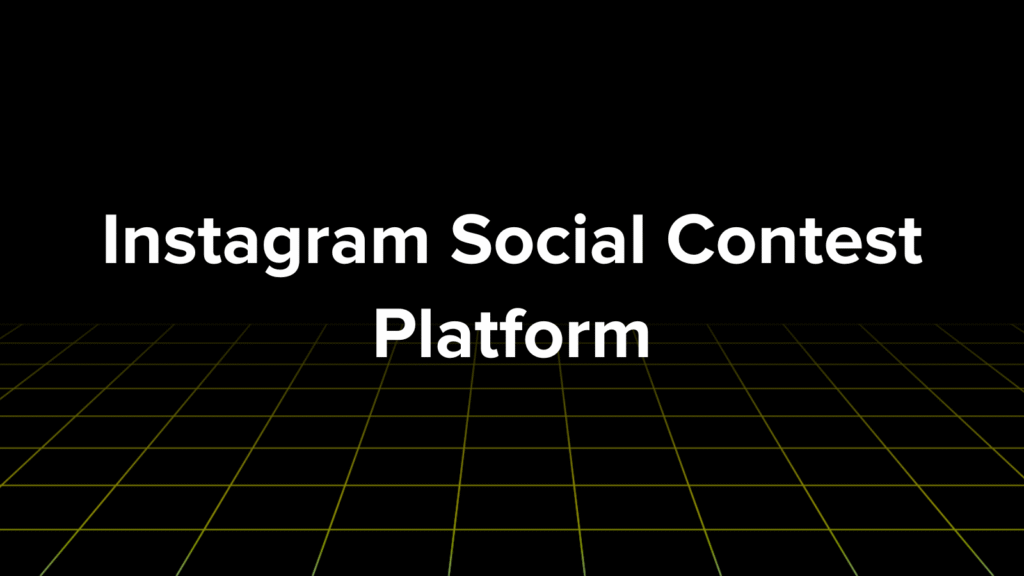 Instagram Social Contest Platform